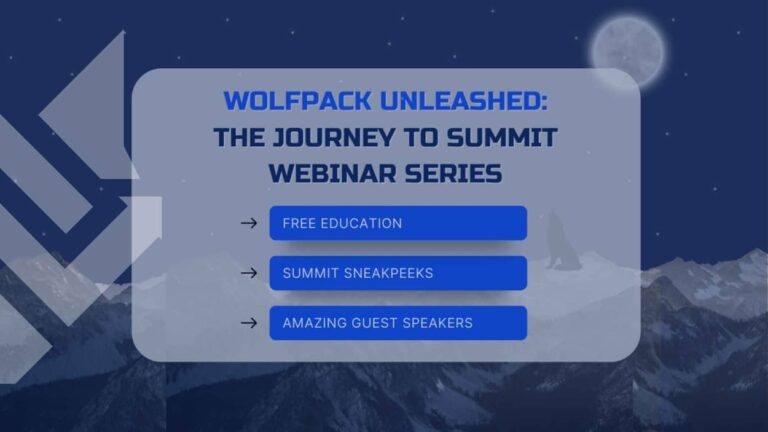 WOLFPACK UNLEASHED:
THE JOURNEY TO SUMMIT
WEBINAR SERIES

→ FREE EDUCATION

→ SUMMIT SNEAKPEEKS

→ AMAZING GUEST SPEAKERS